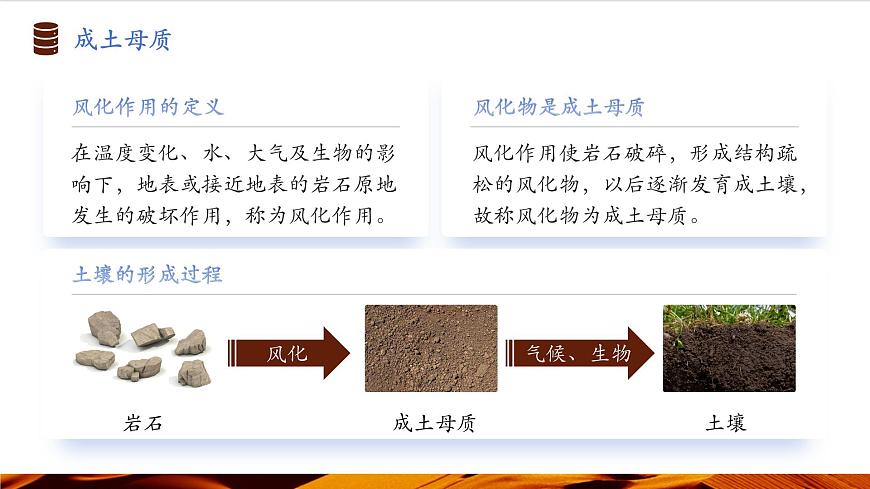 成土母质

风化作用的定义

在温度变化、水、大气及生物的影响下，地表或接近地表的岩石原地发生的破坏作用，称为风化作用。

风化物是成土母质

风化作用使岩石破碎，形成结构疏松的风化物，以后逐渐发育成土壤，故称风化物为成土母质。

土壤的形成过程

风化

气候、生物

岩石

成土母质

土壤